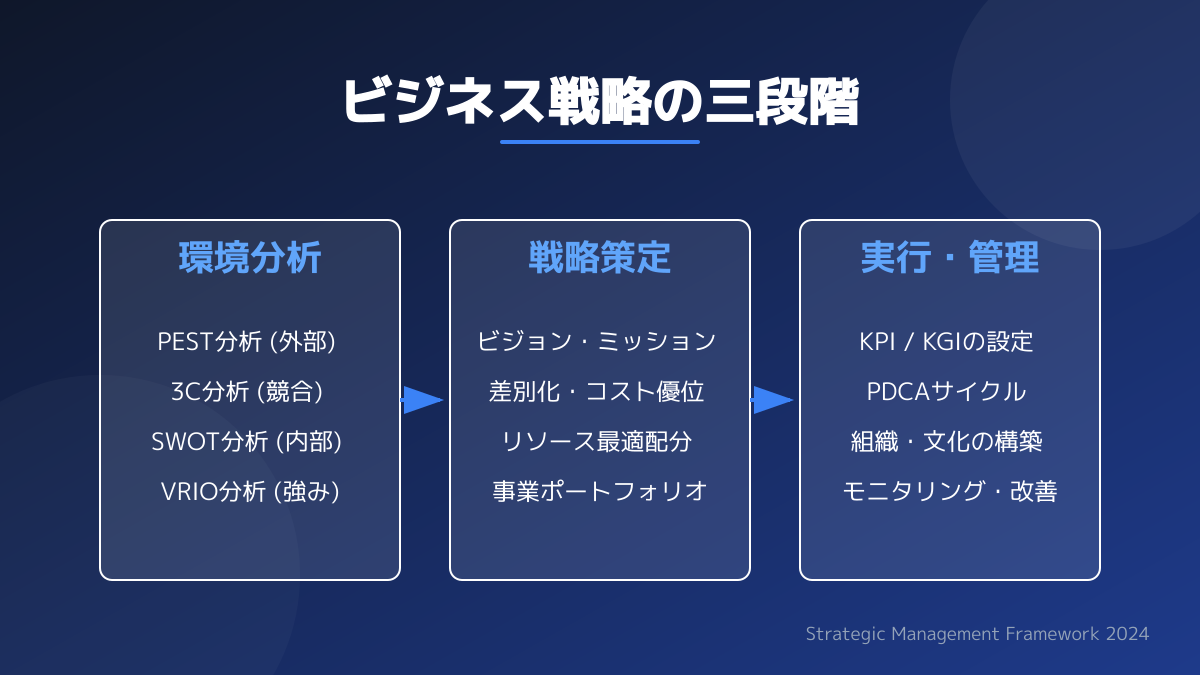 ビジネス戦略の三段階

環境分析

PEST分析 (外部)
3C分析 (競合)
SWOT分析 (内部)
VRIO分析 (強み)

戦略策定

ビジョン・ミッション
差別化・コスト優位
リソース最適配分
事業ポートフォリオ

実行・管理

KPI / KGIの設定
PDCAサイクル
組織・文化の構築
モニタリング・改善

Strategic Management Framework 2024